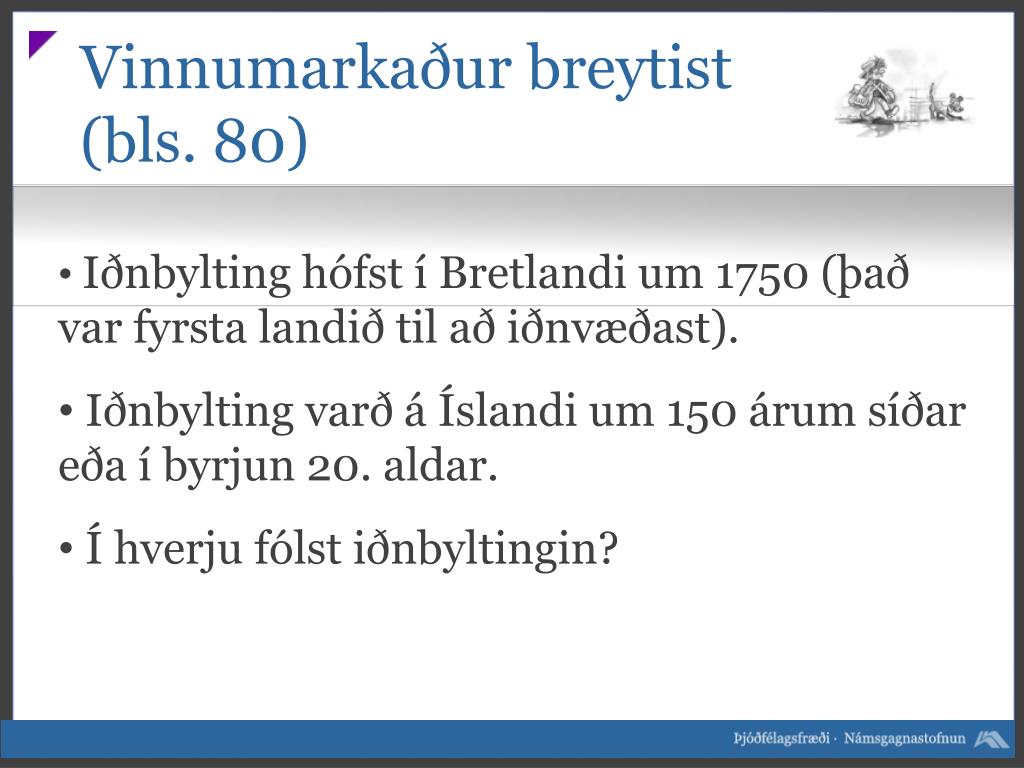 Vinnumarkaður breytist (bls. 80)

• Iðnbylting hófst í Bretlandi um 1750 (það var fyrsta landið til að iðnvæðast).

• Iðnbylting varð á Íslandi um 150 árum síðar eða í byrjun 20. aldar.

• Í hverju fólst iðnbyltingin?

Þjóðfélagsfræði · Námsgagnastofnun